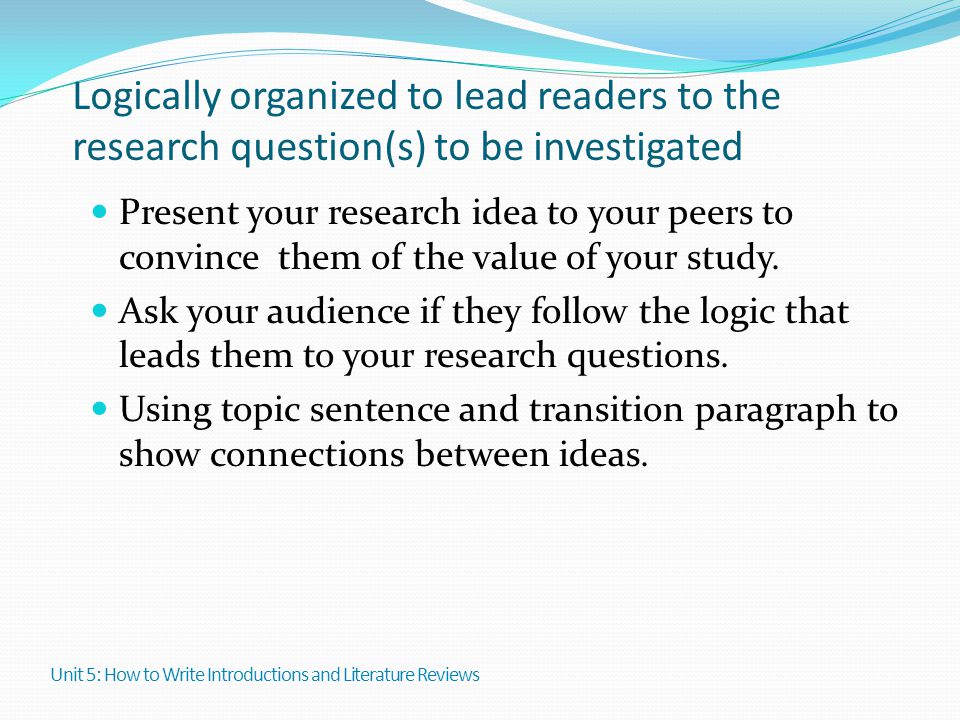 Logically organized to lead readers to the research question(s) to be investigated

- Present your research idea to your peers to convince them of the value of your study.
- Ask your audience if they follow the logic that leads them to your research questions.
- Using topic sentence and transition paragraph to show connections between ideas.

Unit 5: How to Write Introductions and Literature Reviews